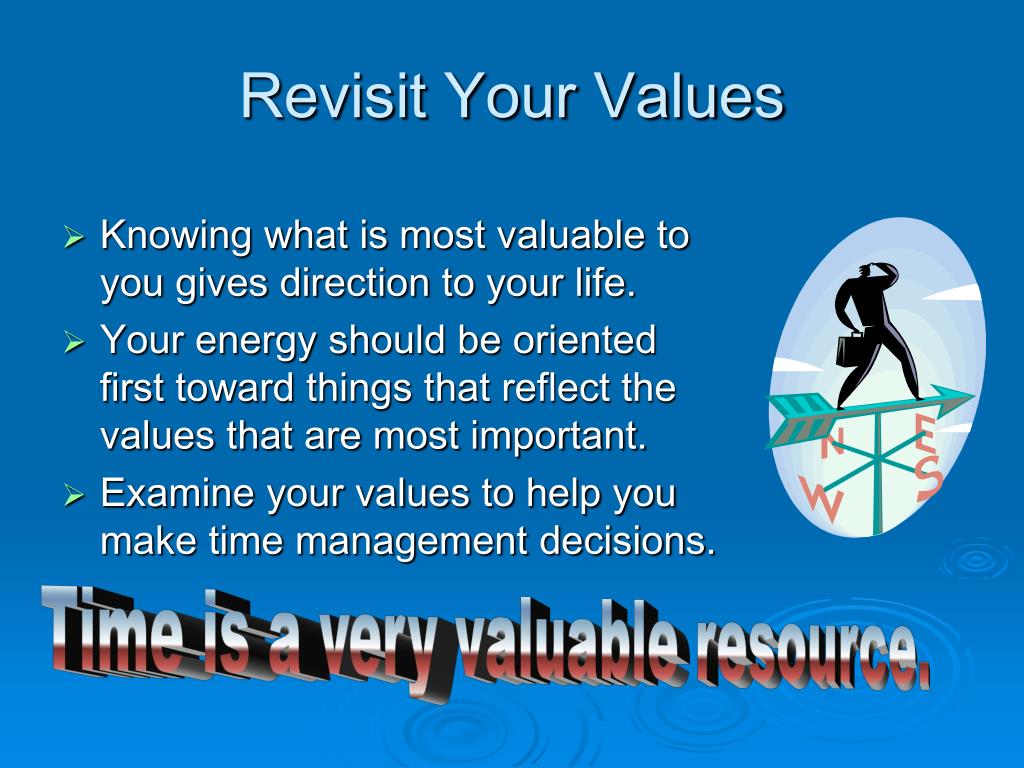 Revisit Your Values

➢ Knowing what is most valuable to you gives direction to your life.

➢ Your energy should be oriented first toward things that reflect the values that are most important.

➢ Examine your values to help you make time management decisions.

N E W S

Time is a very valuable resource.